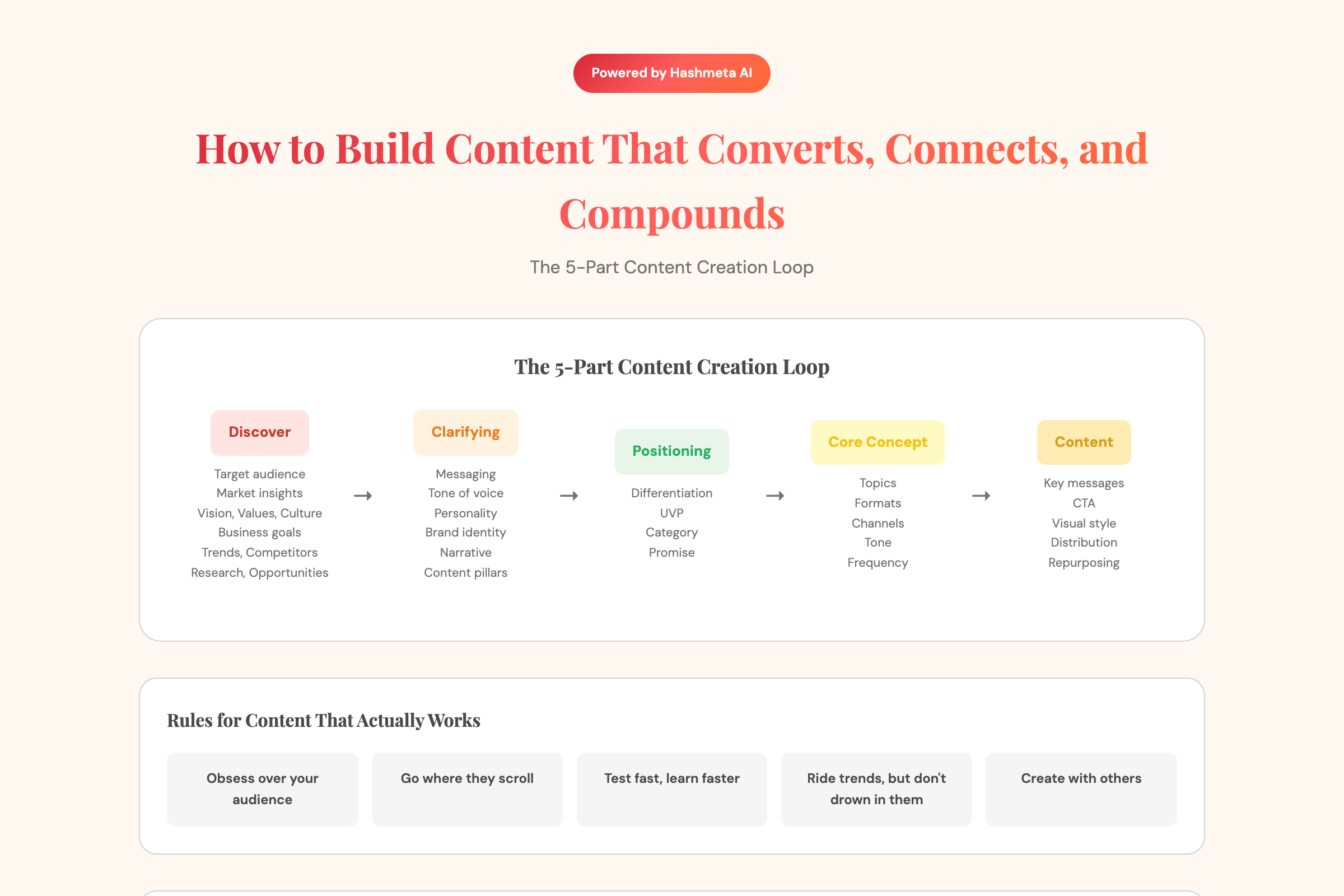 Powered by Hashmeta AI

How to Build Content That Converts, Connects, and Compounds

The 5-Part Content Creation Loop

The 5-Part Content Creation Loop

Discover
Target audience
Market insights
Vision, Values, Culture
Business goals
Trends, Competitors
Research, Opportunities

→

Clarifying
Messaging
Tone of voice
Personality
Brand identity
Narrative
Content pillars

→

Positioning
Differentiation
UVP
Category
Promise

→

Core Concept
Topics
Formats
Channels
Tone
Frequency

→

Content
Key messages
CTA
Visual style
Distribution
Repurposing

Rules for Content That Actually Works

Obsess over your audience

Go where they scroll

Test fast, learn faster

Ride trends, but don't drown in them

Create with others